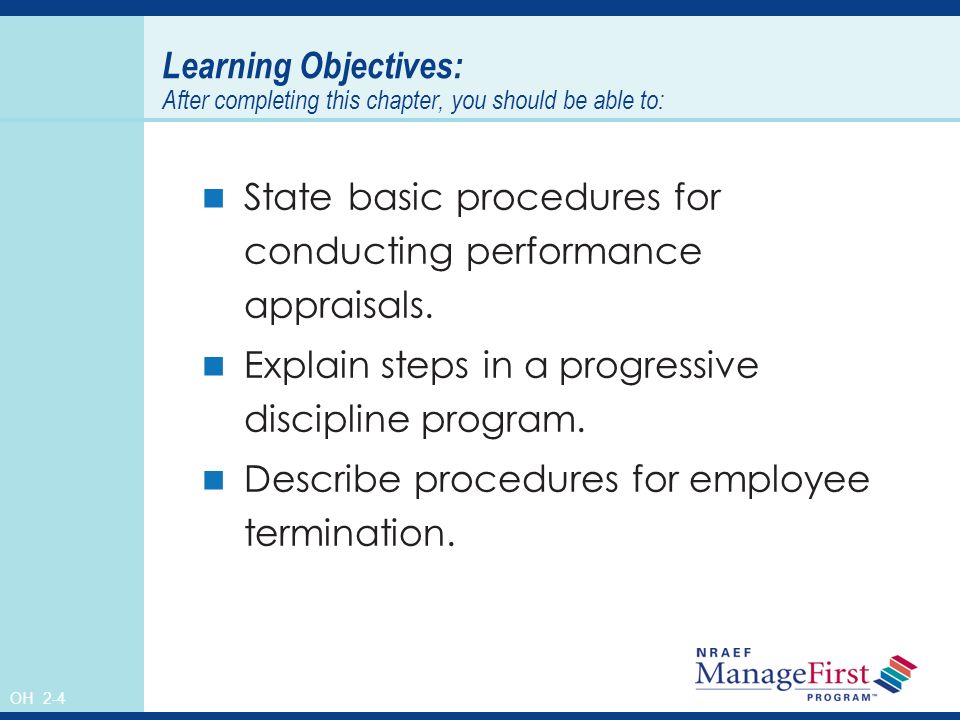 Learning Objectives:
After completing this chapter, you should be able to:

State basic procedures for conducting performance appraisals.

Explain steps in a progressive discipline program.

Describe procedures for employee termination.

OH 2-4

NRAEF
ManageFirst
PROGRAM™